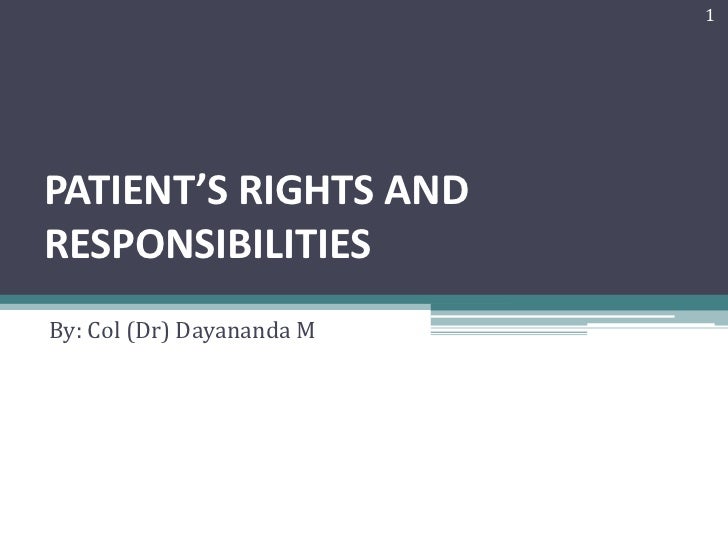 1

PATIENT’S RIGHTS AND RESPONSIBILITIES

By: Col (Dr) Dayananda M